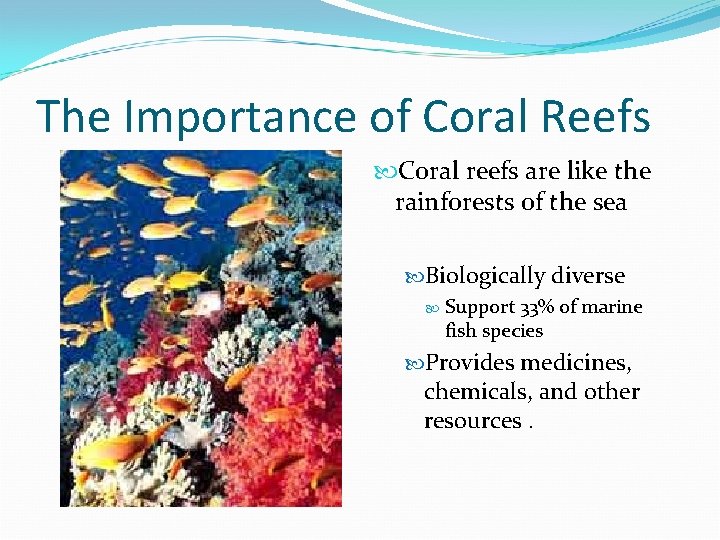 The Importance of Coral Reefs

Coral reefs are like the rainforests of the sea

Biologically diverse

Support 33% of marine fish species

Provides medicines, chemicals, and other resources .